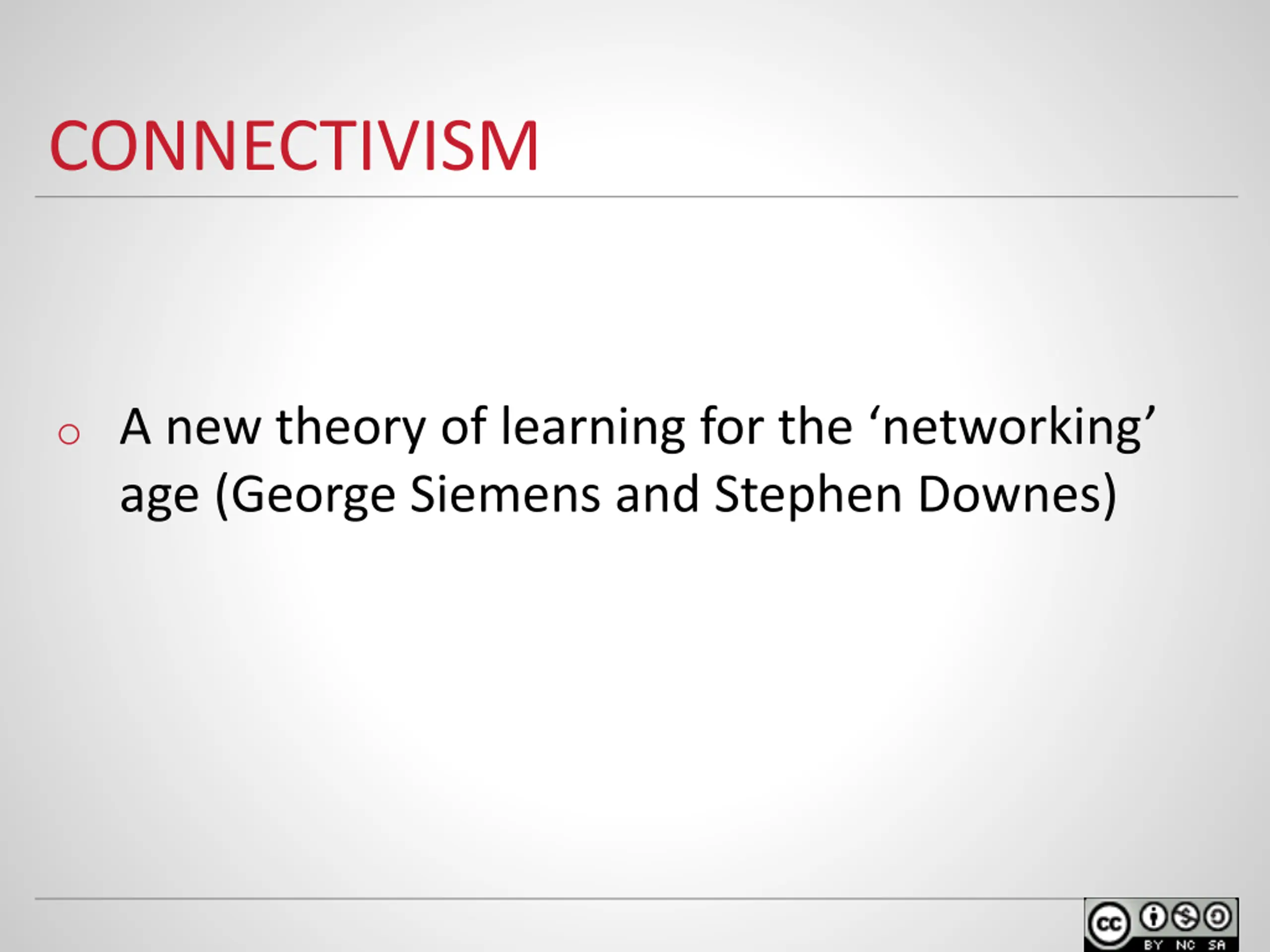 CONNECTIVISM

○ A new theory of learning for the ‘networking’ age (George Siemens and Stephen Downes)

cc BY NC SA